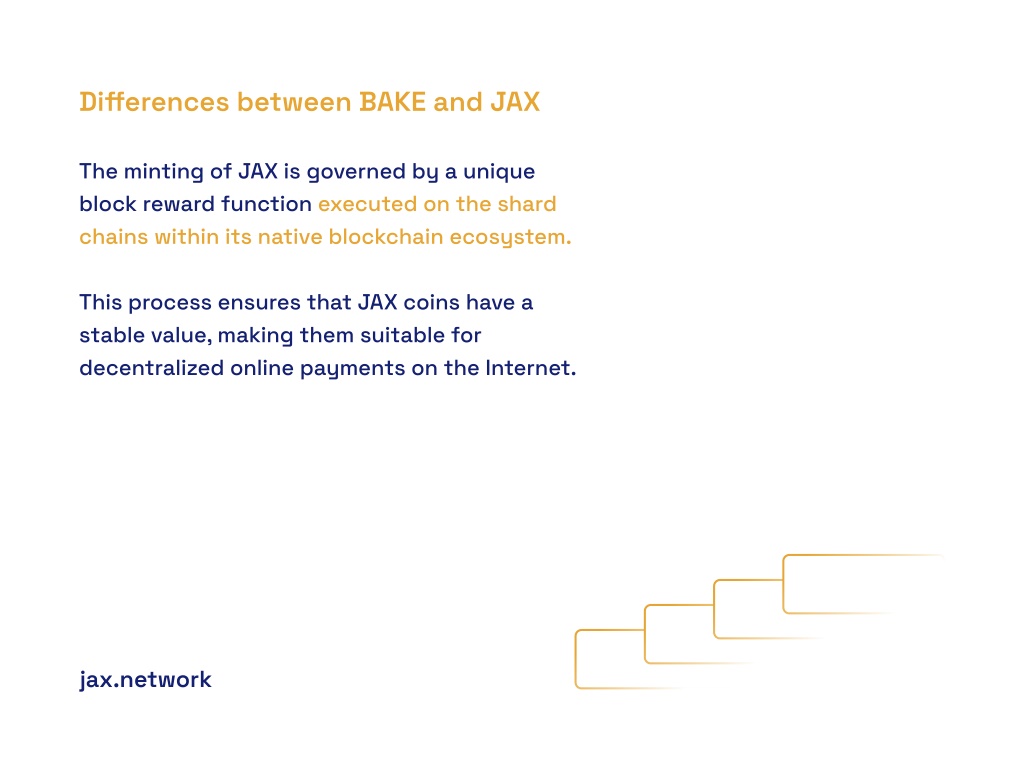 Differences between BAKE and JAX

The minting of JAX is governed by a unique block reward function executed on the shard chains within its native blockchain ecosystem.

This process ensures that JAX coins have a stable value, making them suitable for decentralized online payments on the Internet.

jax.network